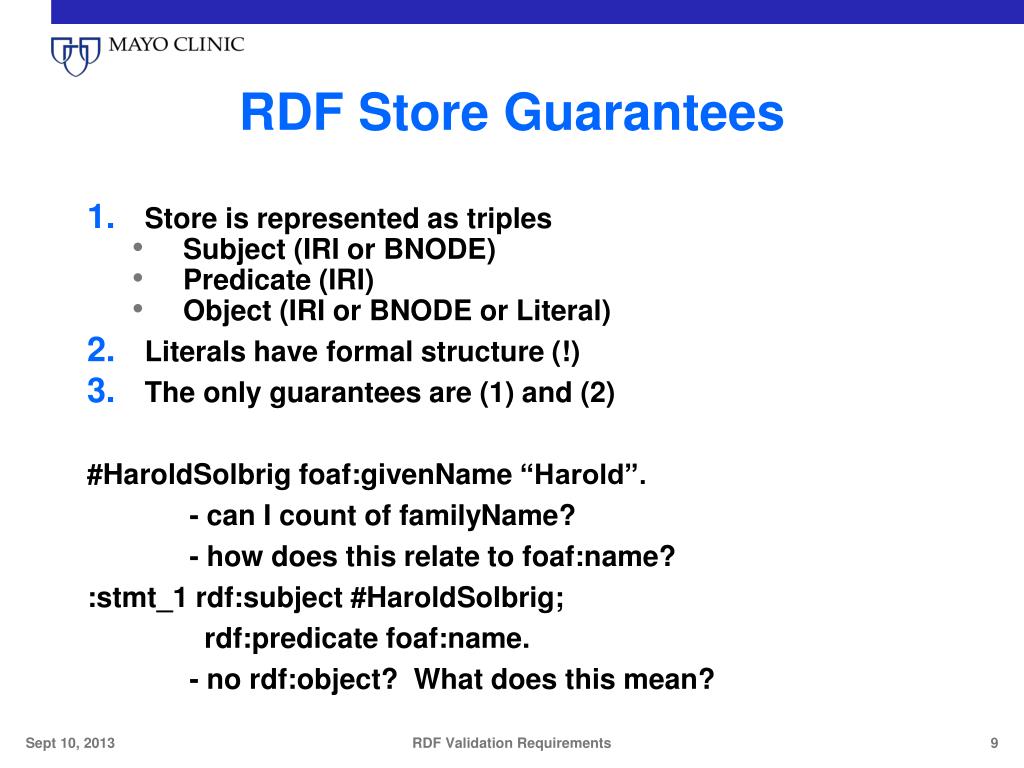 MAYO CLINIC

RDF Store Guarantees

1. Store is represented as triples
• Subject (IRI or BNODE)
• Predicate (IRI)
• Object (IRI or BNODE or Literal)
2. Literals have formal structure (!)
3. The only guarantees are (1) and (2)

#HaroldSolbrig foaf:givenName “Harold”.
- can I count of familyName?
- how does this relate to foaf:name?
:stmt_1 rdf:subject #HaroldSolbrig;
rdf:predicate foaf:name.
- no rdf:object? What does this mean?

Sept 10, 2013
RDF Validation Requirements
9